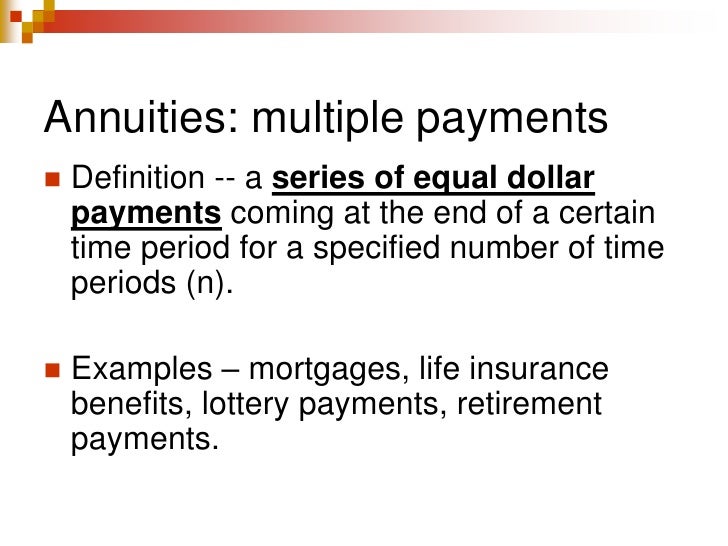 Annuities: multiple payments

Definition -- a series of equal dollar payments coming at the end of a certain time period for a specified number of time periods (n).

Examples – mortgages, life insurance benefits, lottery payments, retirement payments.